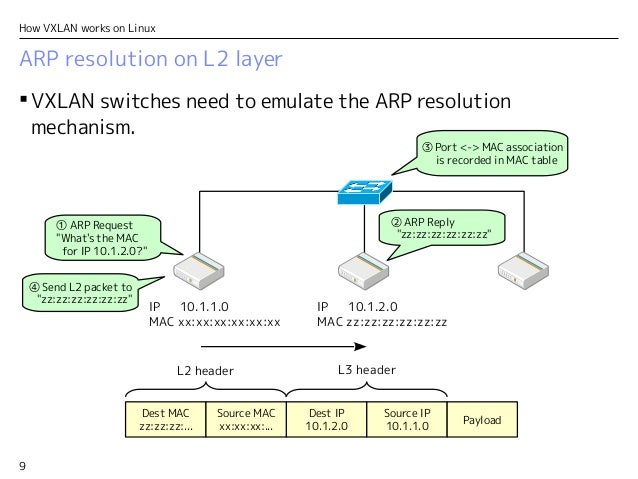 How VXLAN works on Linux

ARP resolution on L2 layer

▪ VXLAN switches need to emulate the ARP resolution mechanism.

③ Port <-> MAC association is recorded in MAC table

① ARP Request "What's the MAC for IP 10.1.2.0?"

② ARP Reply "zz:zz:zz:zz:zz:zz"

④ Send L2 packet to "zz:zz:zz:zz:zz:zz"

IP 10.1.1.0
MAC xx:xx:xx:xx:xx:xx

IP 10.1.2.0
MAC zz:zz:zz:zz:zz:zz

L2 header

L3 header

| Dest MAC zz:zz:zz:... | Source MAC xx:xx:xx:... | Dest IP 10.1.2.0 | Source IP 10.1.1.0 | Payload |
|---|---|---|---|---|

9